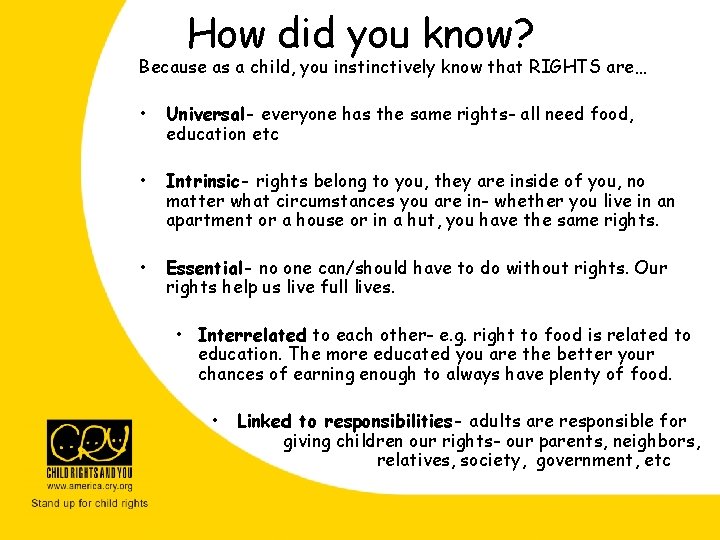 How did you know?

Because as a child, you instinctively know that RIGHTS are…

• Universal- everyone has the same rights- all need food, education etc

• Intrinsic- rights belong to you, they are inside of you, no matter what circumstances you are in- whether you live in an apartment or a house or in a hut, you have the same rights.

• Essential- no one can/should have to do without rights. Our rights help us live full lives.

• Interrelated to each other- e.g. right to food is related to education. The more educated you are the better your chances of earning enough to always have plenty of food.

• Linked to responsibilities- adults are responsible for giving children our rights- our parents, neighbors, relatives, society, government, etc

CRY
CHILD RIGHTS AND YOU
www.america.cry.org
Stand up for child rights